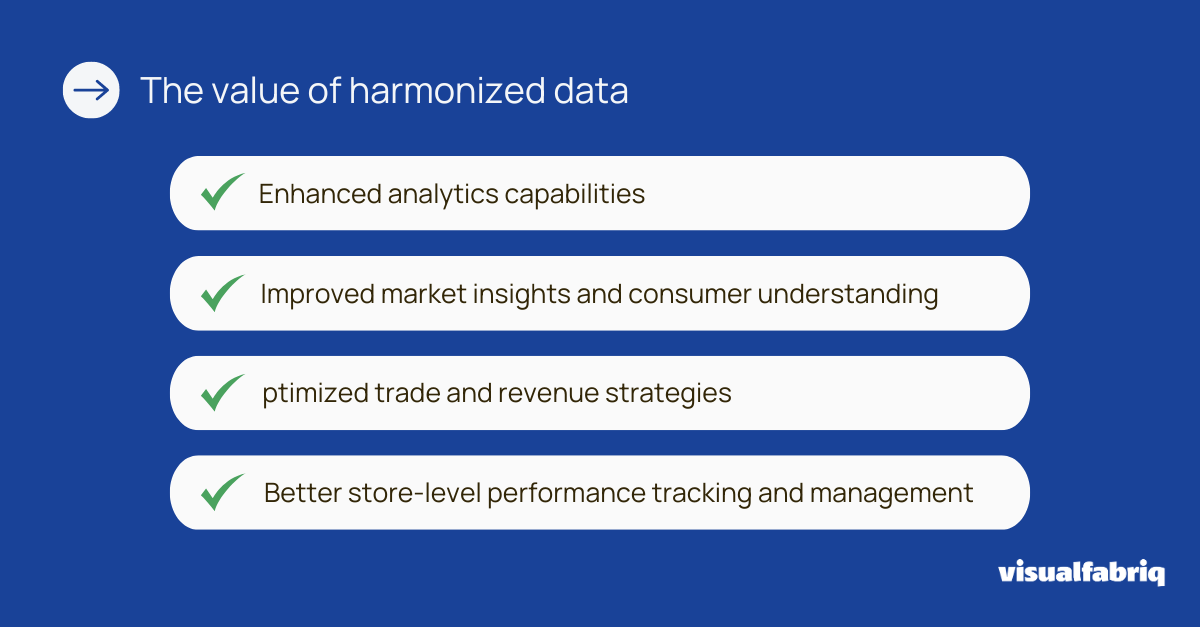 The value of harmonized data

Enhanced analytics capabilities

Improved market insights and consumer understanding

ptimized trade and revenue strategies

Better store-level performance tracking and management

visualfabriq